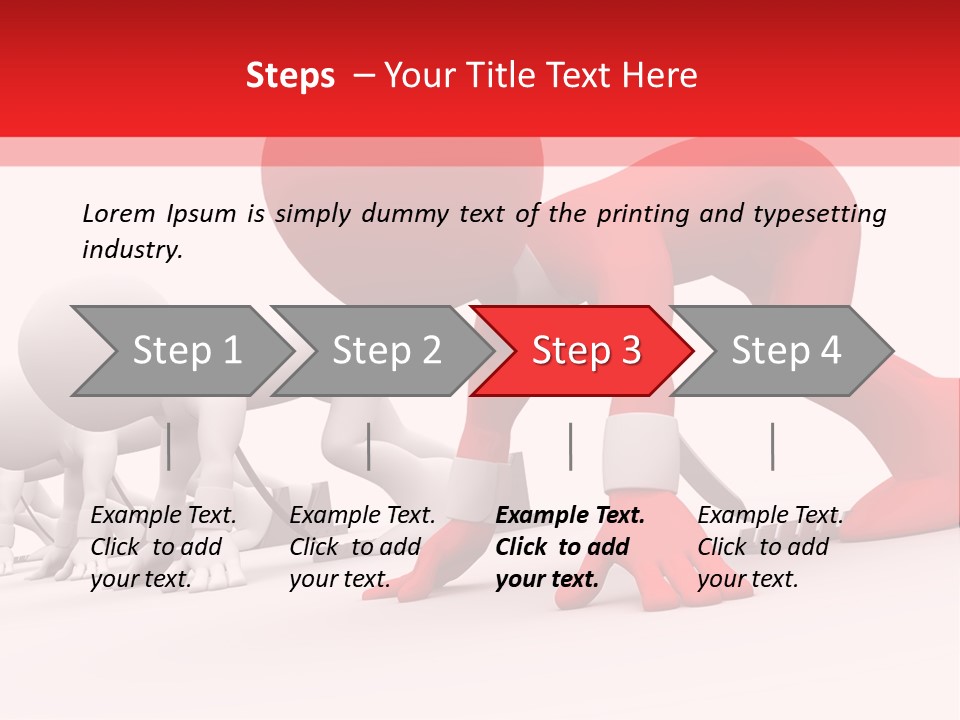 Steps – Your Title Text Here

Lorem Ipsum is simply dummy text of the printing and typesetting industry.

Step 1

Step 2

Step 3

Step 4

Example Text. Click to add your text.

Example Text. Click to add your text.

Example Text. Click to add your text.

Example Text. Click to add your text.